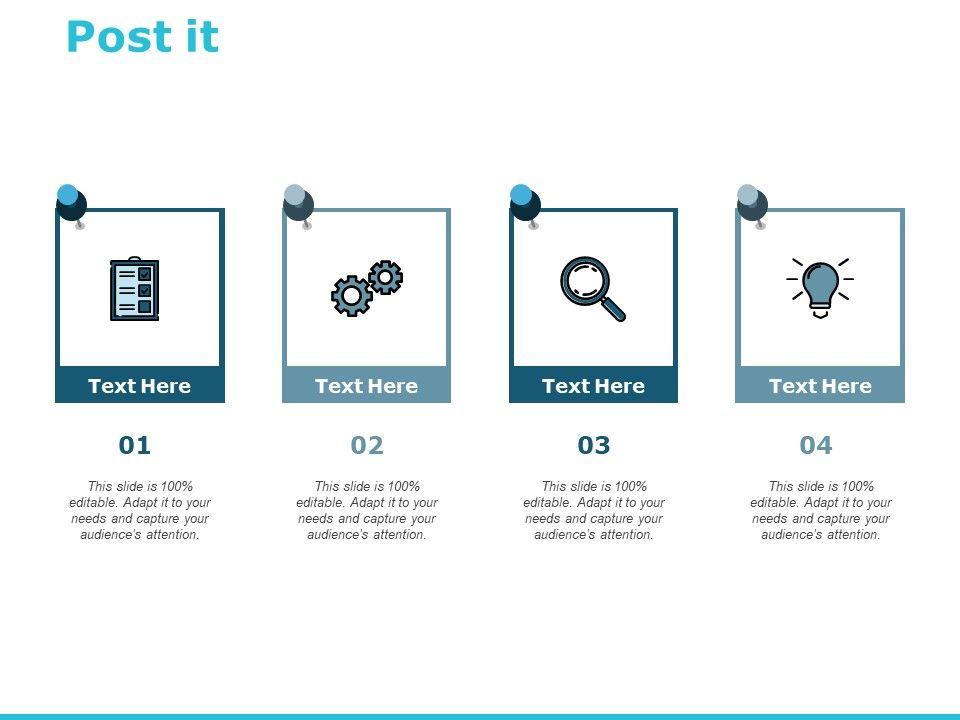 Post it

Text Here

01

This slide is 100% editable. Adapt it to your needs and capture your audience's attention.

Text Here

02

This slide is 100% editable. Adapt it to your needs and capture your audience's attention.

Text Here

03

This slide is 100% editable. Adapt it to your needs and capture your audience's attention.

Text Here

04

This slide is 100% editable. Adapt it to your needs and capture your audience's attention.